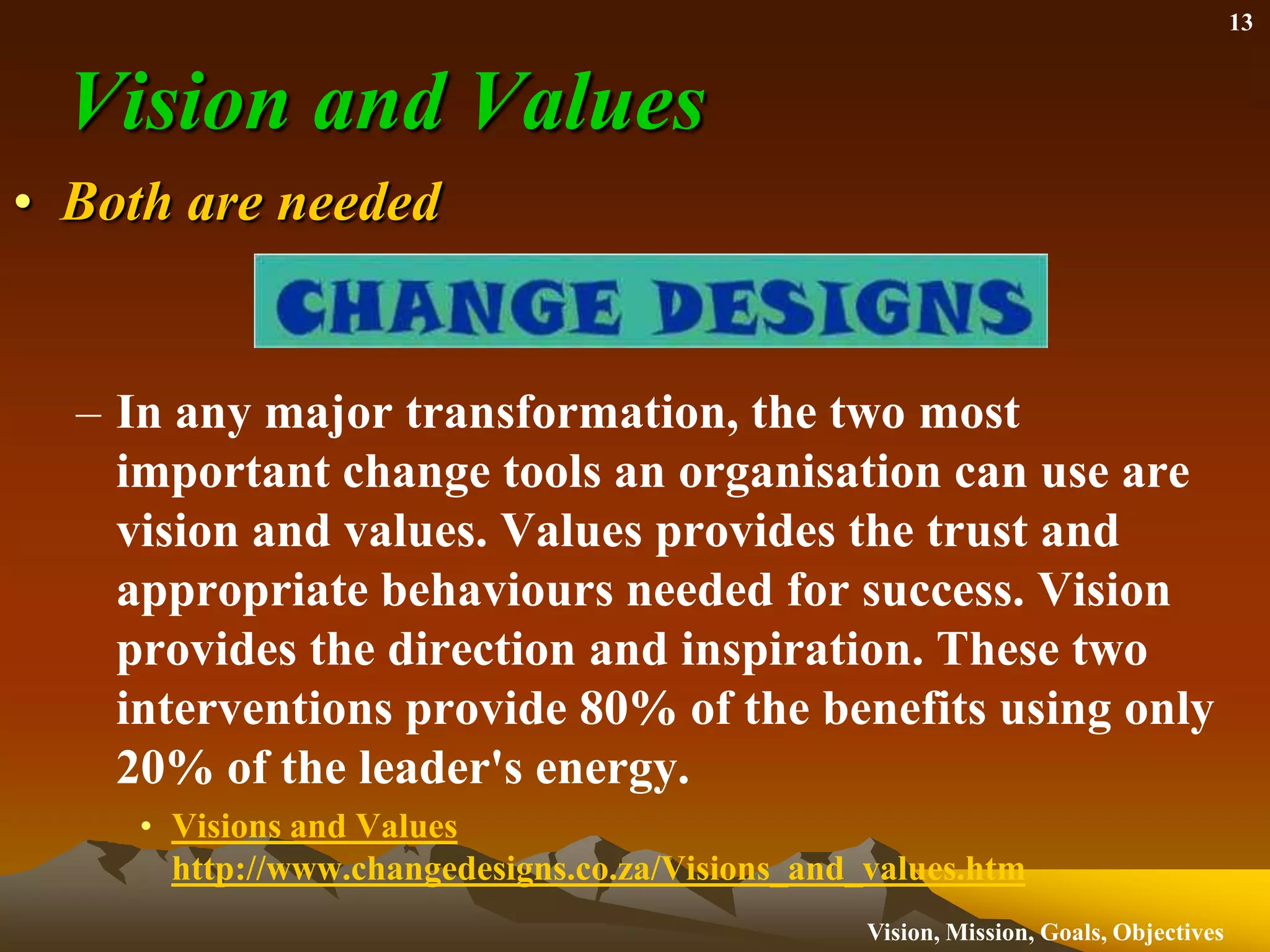 13

Vision and Values

• Both are needed

CHANGE DESIGNS

– In any major transformation, the two most important change tools an organisation can use are vision and values. Values provides the trust and appropriate behaviours needed for success. Vision provides the direction and inspiration. These two interventions provide 80% of the benefits using only 20% of the leader's energy.

• Visions and Values http://www.changedesigns.co.za/Visions_and_values.htm

Vision, Mission, Goals, Objectives